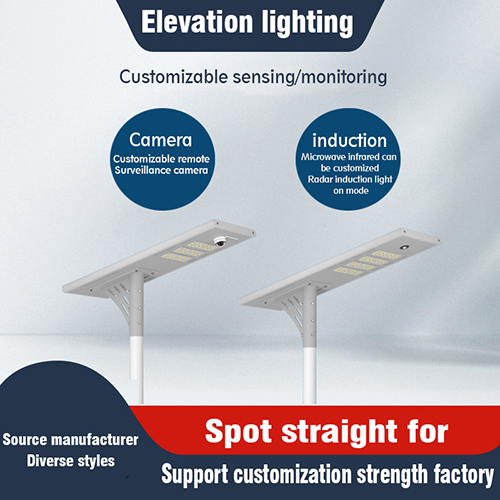 Elevation lighting

Customizable sensing/monitoring

Camera
Customizable remote Surveillance camera

induction
Microwave infrared can be customized Radar induction light on mode

Source manufacturer
Diverse styles

Spot straight for

Support customization strength factory